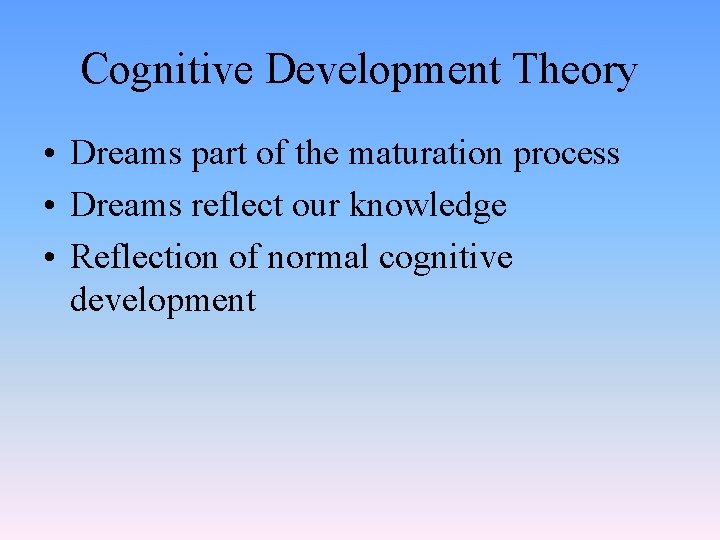 Cognitive Development Theory

• Dreams part of the maturation process
• Dreams reflect our knowledge
• Reflection of normal cognitive development